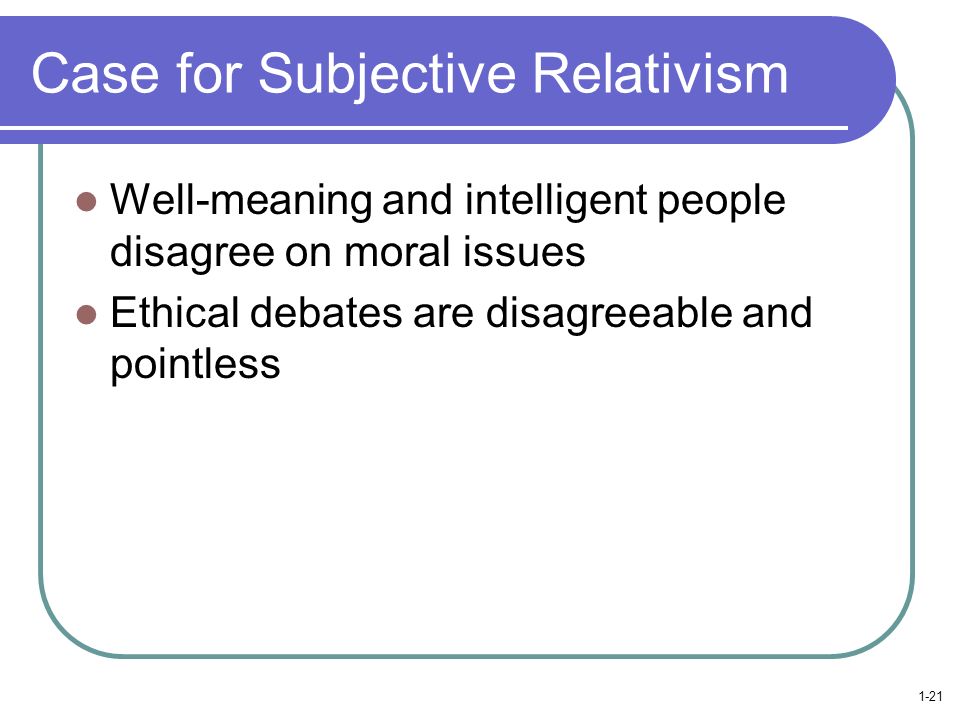 Case for Subjective Relativism

- Well-meaning and intelligent people disagree on moral issues
- Ethical debates are disagreeable and pointless

1-21